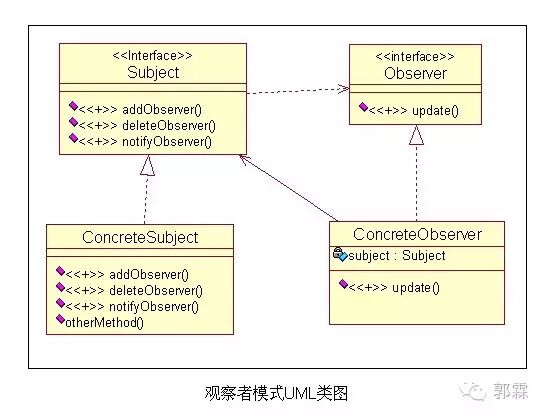 <<Interface>>
Subject

<<+>> addObserver()
<<+>> deleteObserver()
<<+>> notifyObserver()

<<interface>>
Observer

<<+>> update()

ConcreteSubject

<<+>> addObserver()
<<+>> deleteObserver()
<<+>> notifyObserver()
otherMethod()

ConcreteObserver
subject : Subject
<<+>> update()

观察者模式UML类图

郭霖